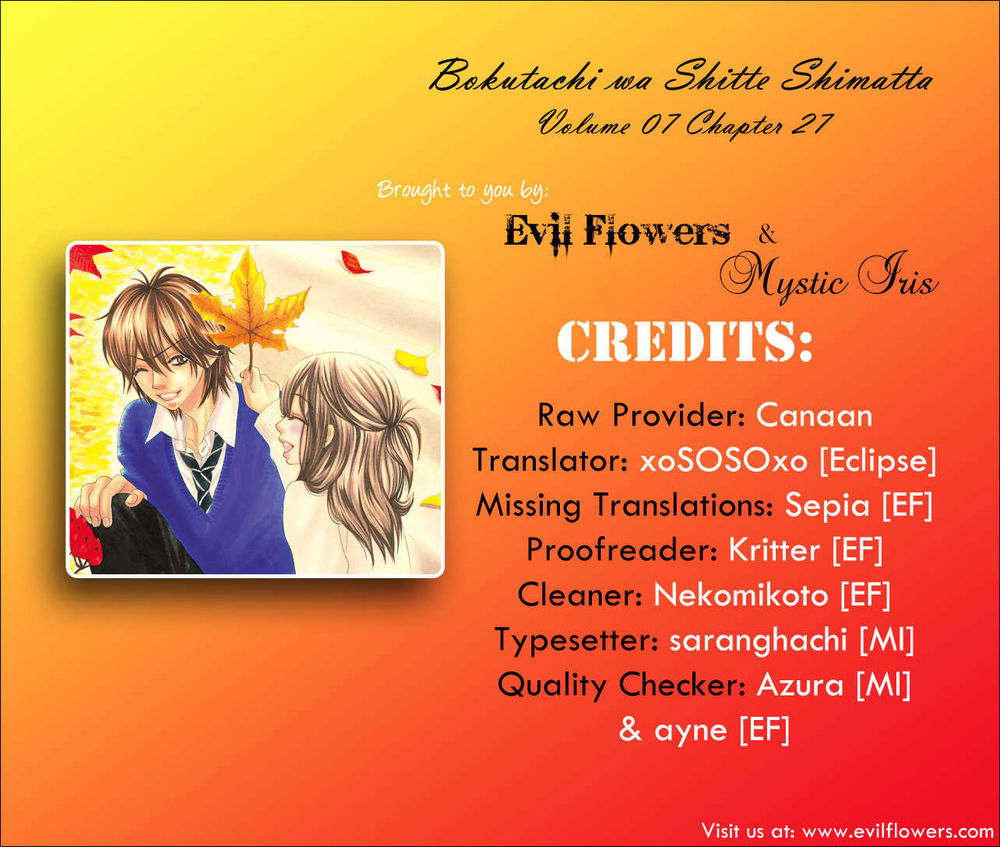 Bokutachi wa Shitte Shimatta
Volume 07 Chapter 27

Brought to you by:

Evil Flowers & Mystic Iris

CREDITS:

Raw Provider: Canaan
Translator: xoSOSOxo [Eclipse]
Missing Translations: Sepia [EF]
Proofreader: Kritter [EF]
Cleaner: Nekomikoto [EF]
Typesetter: saranghachi [MI]
Quality Checker: Azura [MI]
& ayne [EF]

Visit us at: www.evilflowers.com